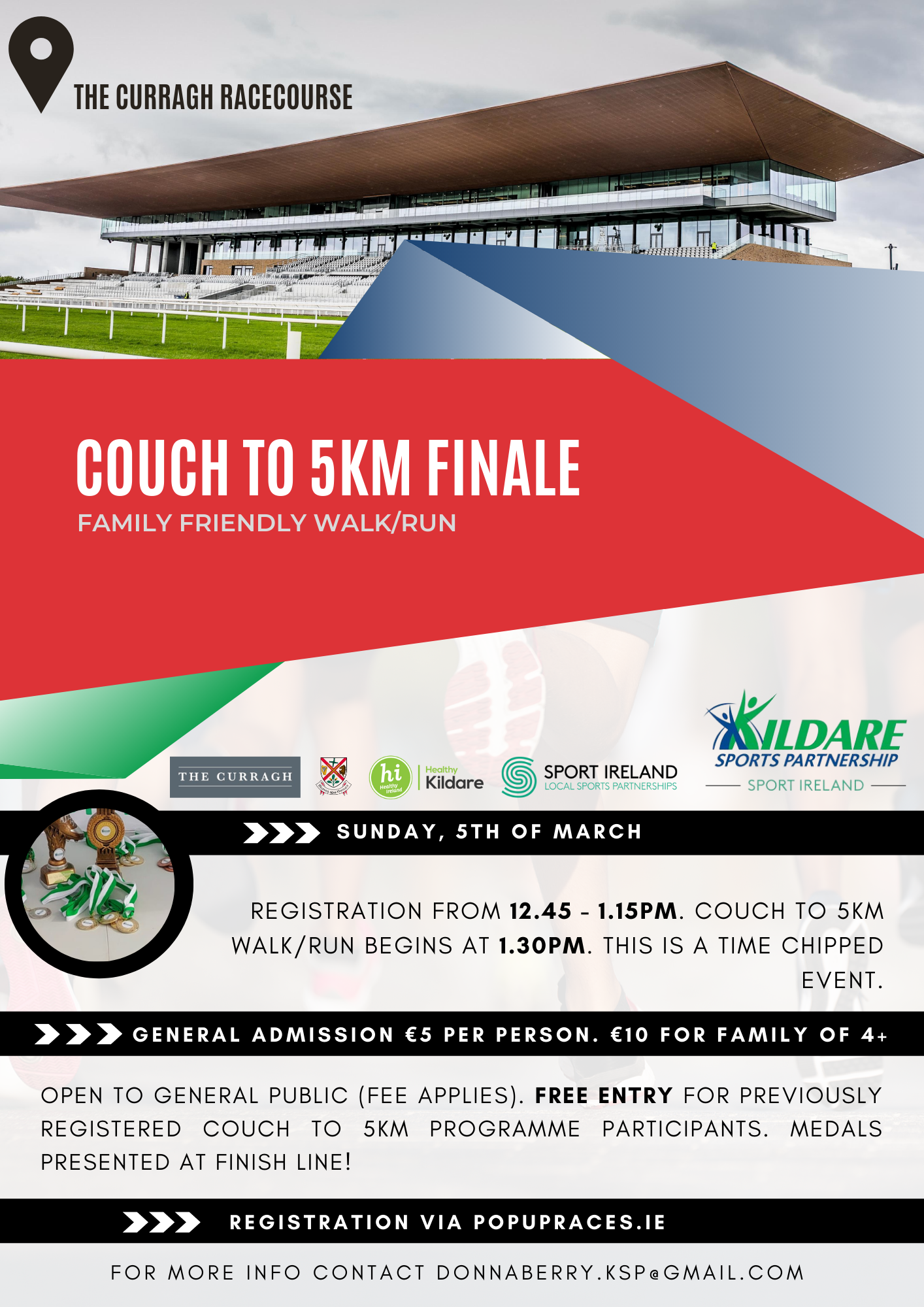 THE CURRAGH RACECOURSE

COUCH TO 5KM FINALE

FAMILY FRIENDLY WALK/RUN

THE CURRAGH

hi Healthy Ireland

Healthy Kildare

SPORT IRELAND LOCAL SPORTS PARTNERSHIPS

KILDARE SPORTS PARTNERSHIP SPORT IRELAND

SUNDAY, 5TH OF MARCH

REGISTRATION FROM 12.45 - 1.15PM. COUCH TO 5KM WALK/RUN BEGINS AT 1.30PM. THIS IS A TIME CHIPPED EVENT.

GENERAL ADMISSION €5 PER PERSON. €10 FOR FAMILY OF 4+

OPEN TO GENERAL PUBLIC (FEE APPLIES). FREE ENTRY FOR PREVIOUSLY REGISTERED COUCH TO 5KM PROGRAMME PARTICIPANTS. MEDALS PRESENTED AT FINISH LINE!

REGISTRATION VIA POPUPRACES.IE

FOR MORE INFO CONTACT DONNABERRY.KSP@GMAIL.COM